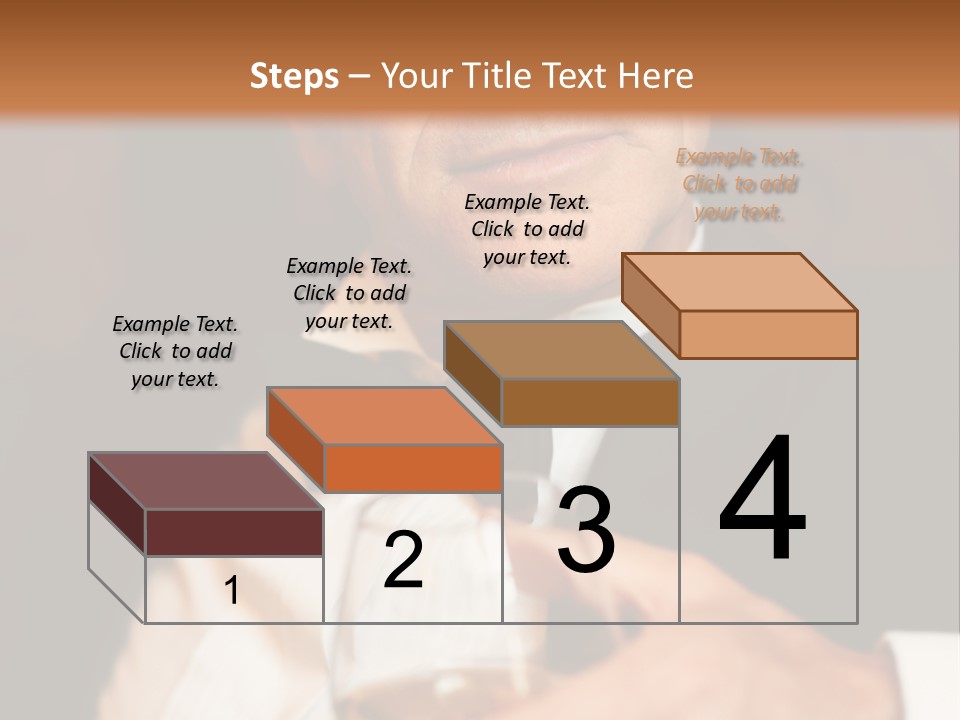 Steps – Your Title Text Here

Example Text. Click to add your text.

Example Text. Click to add your text.

Example Text. Click to add your text.

Example Text. Click to add your text.

1

2

3

4